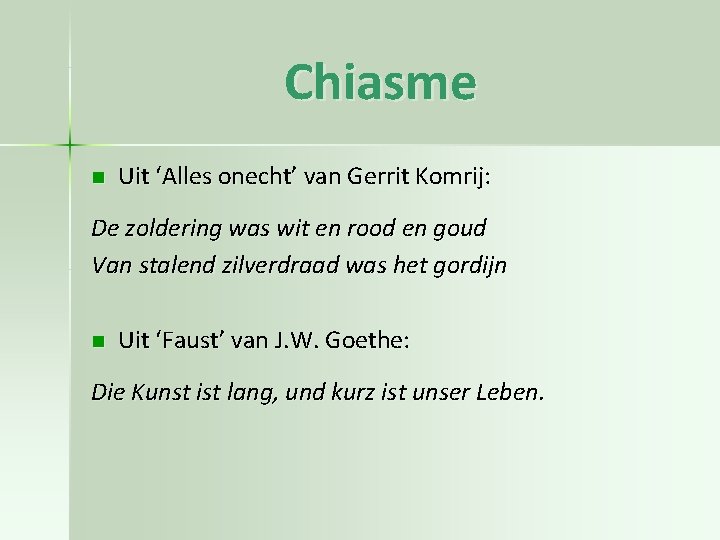 Chiasme

Uit ‘Alles onecht’ van Gerrit Komrij:

De zoldering was wit en rood en goud
Van stalend zilverdraad was het gordijn

Uit ‘Faust’ van J.W. Goethe:

Die Kunst ist lang, und kurz ist unser Leben.